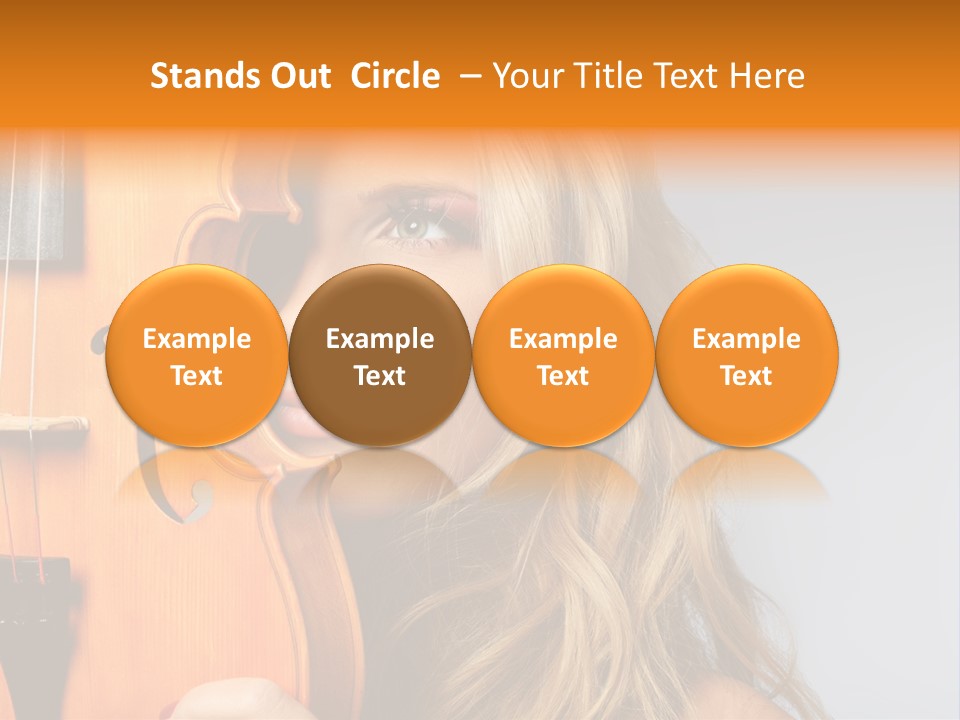 Stands Out Circle – Your Title Text Here

Example Text

Example Text

Example Text

Example Text